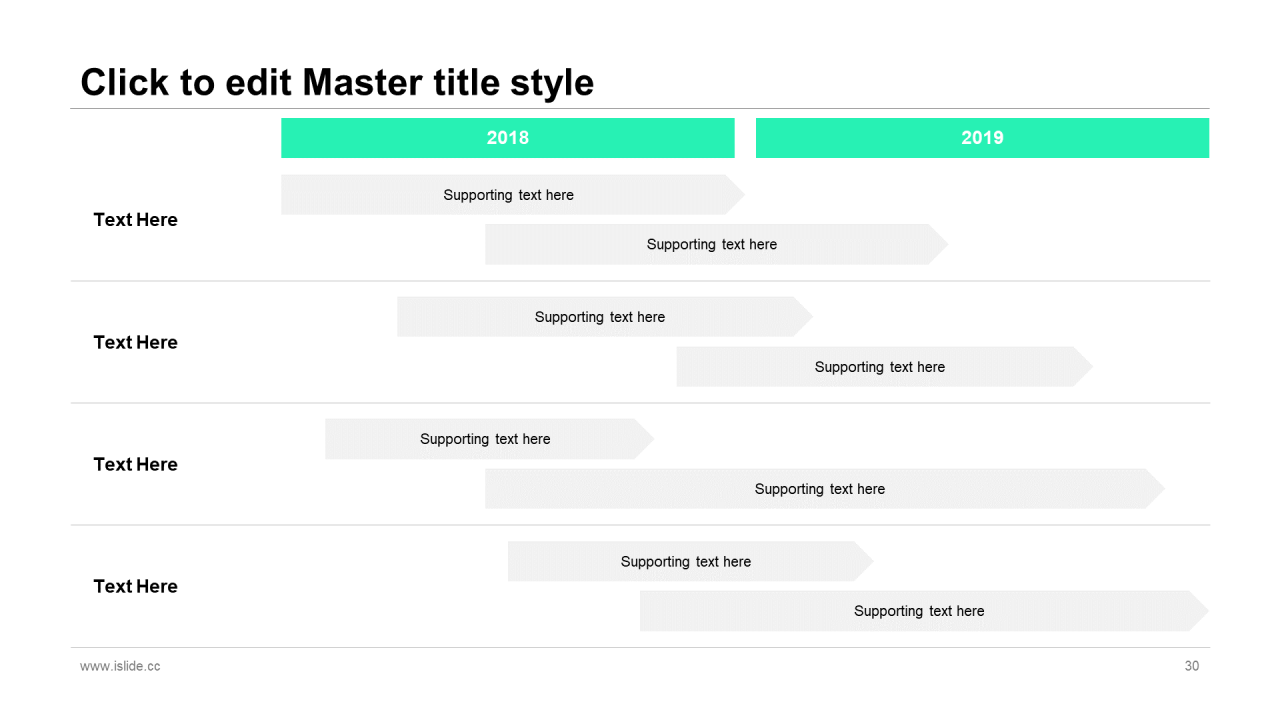 Click to edit Master title style

2018

2019

Text Here

Supporting text here

Supporting text here

Text Here

Supporting text here

Supporting text here

Text Here

Supporting text here

Supporting text here

Text Here

Supporting text here

Supporting text here

www.islide.cc

30